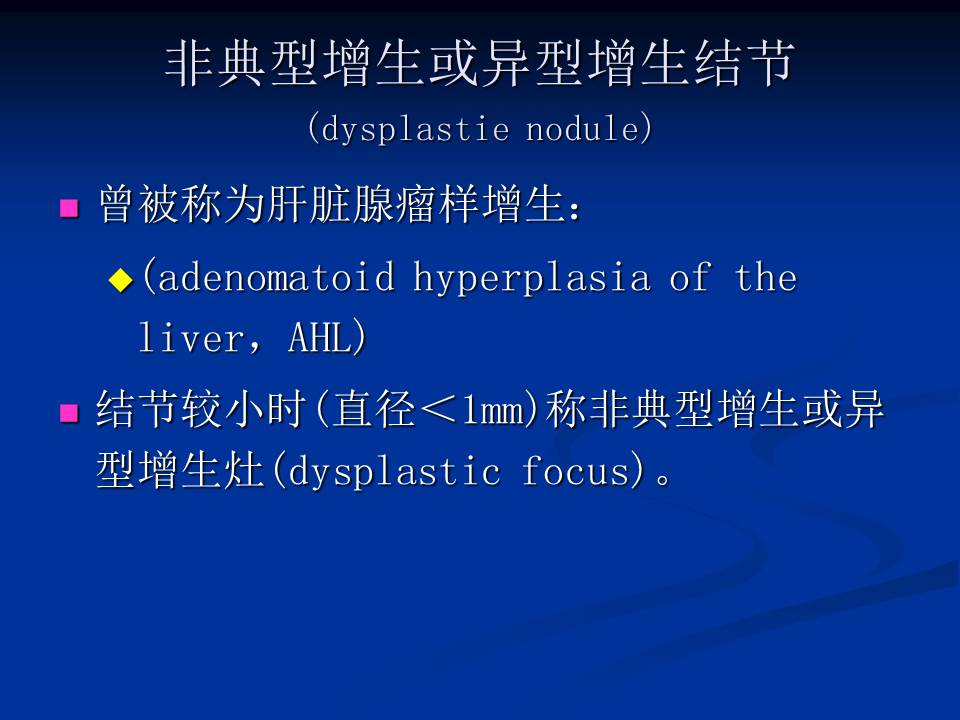 非典型增生或异型增生结节

(dysplastie nodule)

曾被称为肝脏腺瘤样增生:

(adenomatoid hyperplasia of the liver, AHL)

结节较小时(直径<1mm)称非典型增生或异型增生灶(dysplastic focus)。